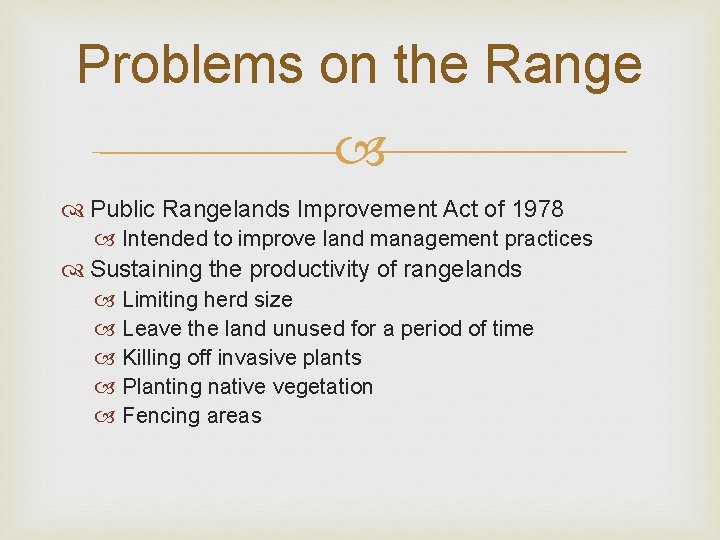 Problems on the Range

Public Rangelands Improvement Act of 1978
Intended to improve land management practices
Sustaining the productivity of rangelands
Limiting herd size
Leave the land unused for a period of time
Killing off invasive plants
Planting native vegetation
Fencing areas